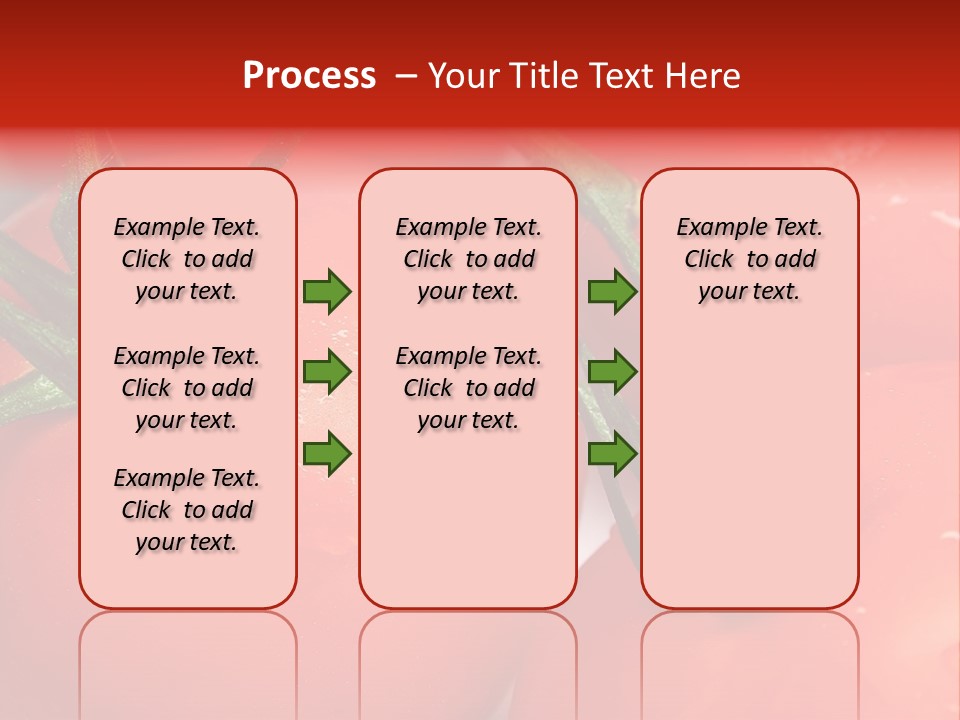 Process – Your Title Text Here

Example Text. Click to add your text.

Example Text. Click to add your text.

Example Text. Click to add your text.

Example Text. Click to add your text.

Example Text. Click to add your text.

Example Text. Click to add your text.